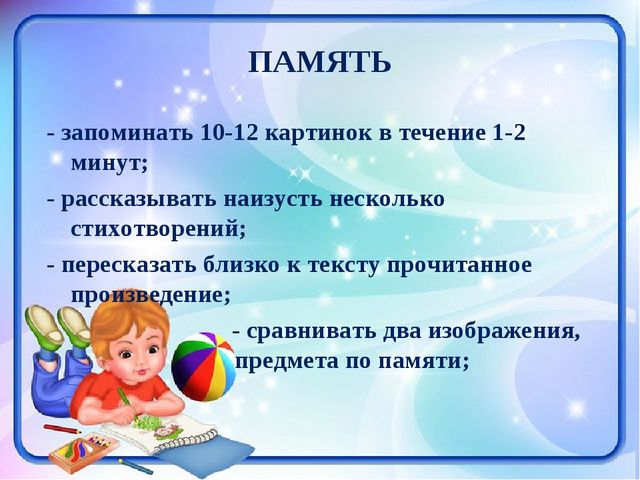 ПАМЯТЬ

- запоминать 10-12 картинок в течение 1-2 минут;

- рассказывать наизусть несколько стихотворений;

- пересказать близко к тексту прочитанное произведение;

- сравнивать два изображения, предмета по памяти;